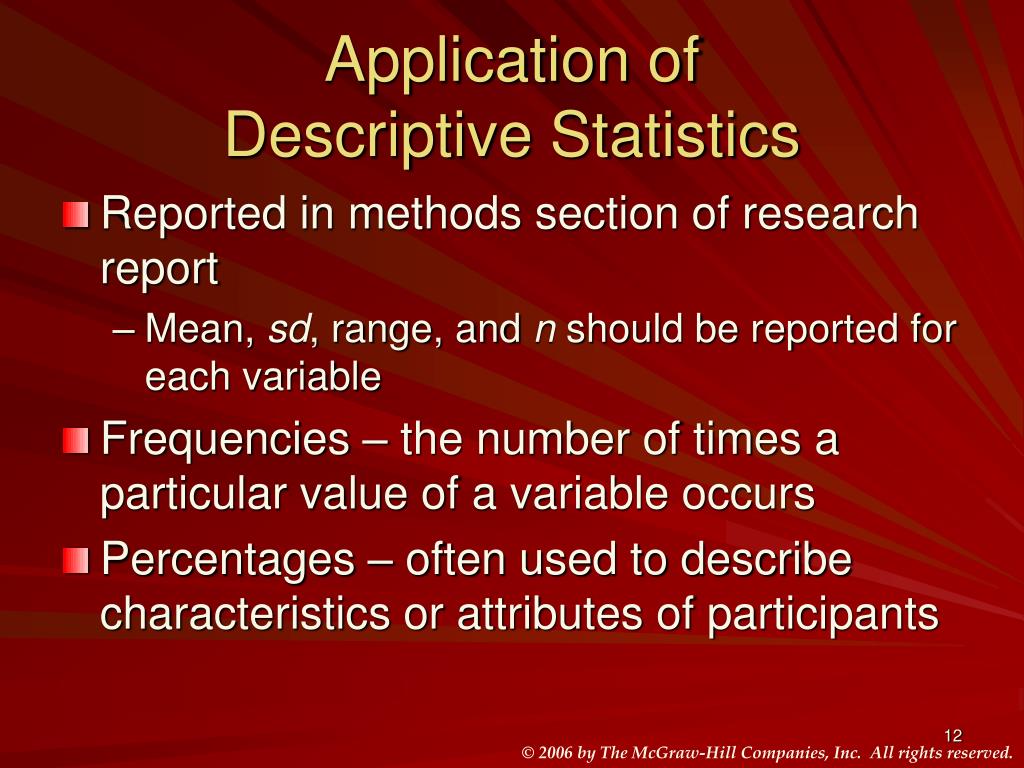 Application of
Descriptive Statistics

Reported in methods section of research report

– Mean, sd, range, and n should be reported for each variable

Frequencies – the number of times a particular value of a variable occurs

Percentages – often used to describe characteristics or attributes of participants

12

© 2006 by The McGraw-Hill Companies, Inc. All rights reserved.